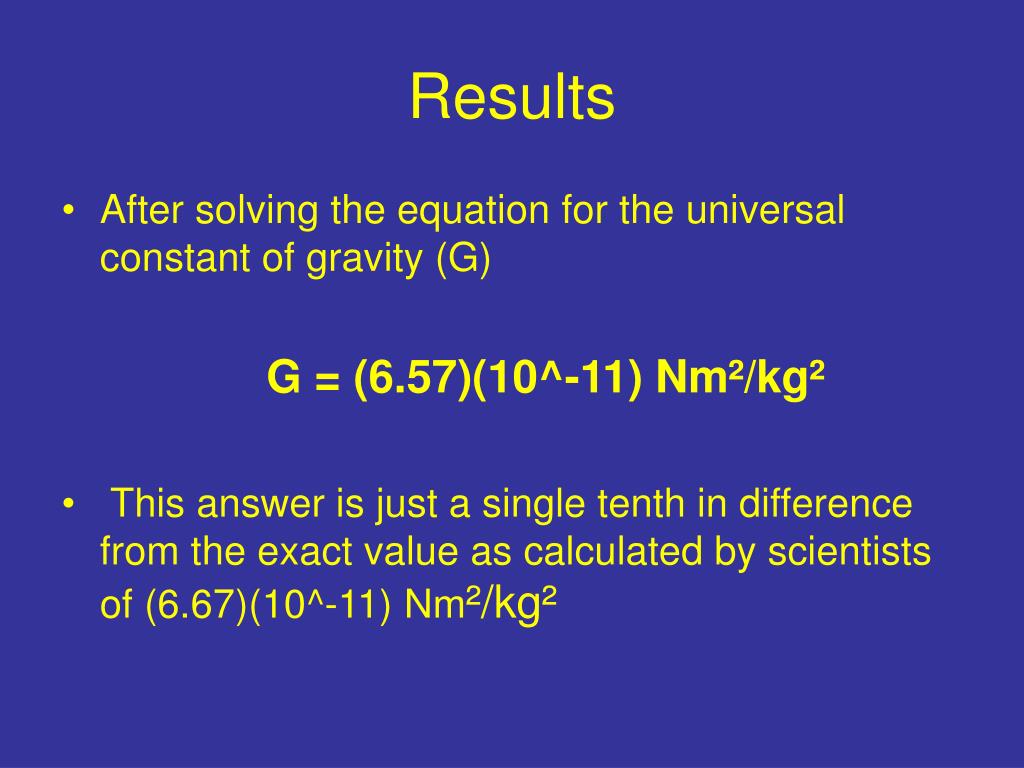 Results

• After solving the equation for the universal constant of gravity (G)

G = (6.57)(10^-11) Nm²/kg²

• This answer is just a single tenth in difference from the exact value as calculated by scientists of (6.67)(10^-11) Nm²/kg²